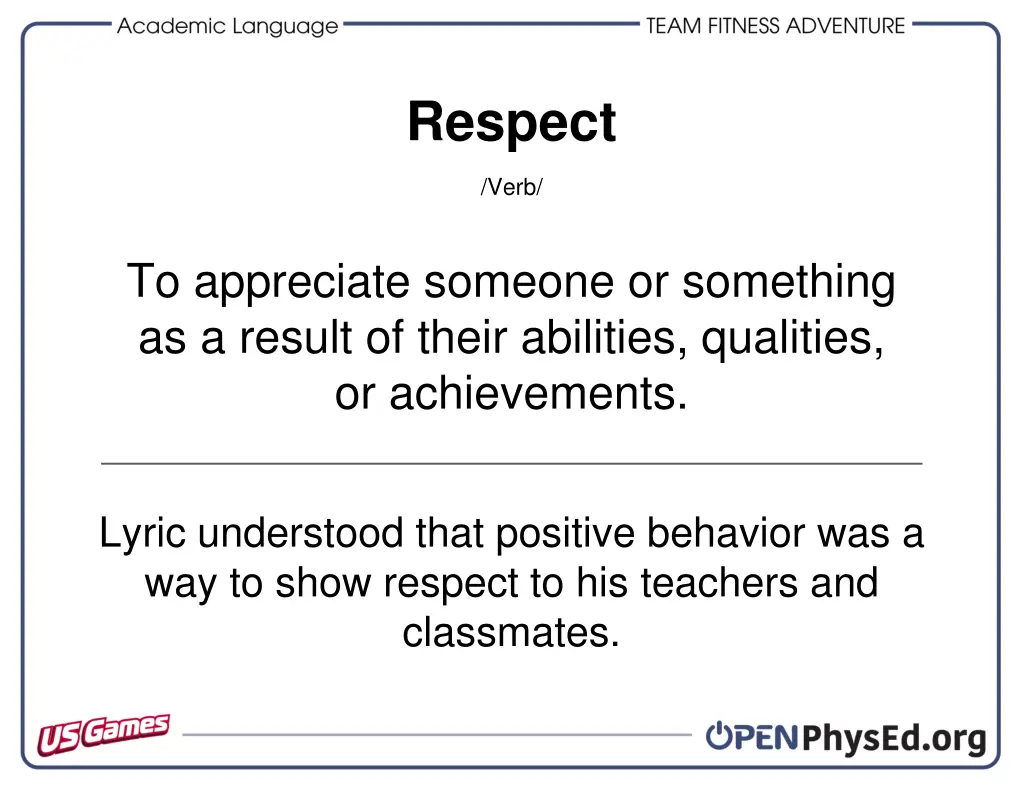 Academic Language

TEAM FITNESS ADVENTURE

Respect

/Verb/

To appreciate someone or something as a result of their abilities, qualities, or achievements.

Lyric understood that positive behavior was a way to show respect to his teachers and classmates.

US Games

OPENPhysEd.org